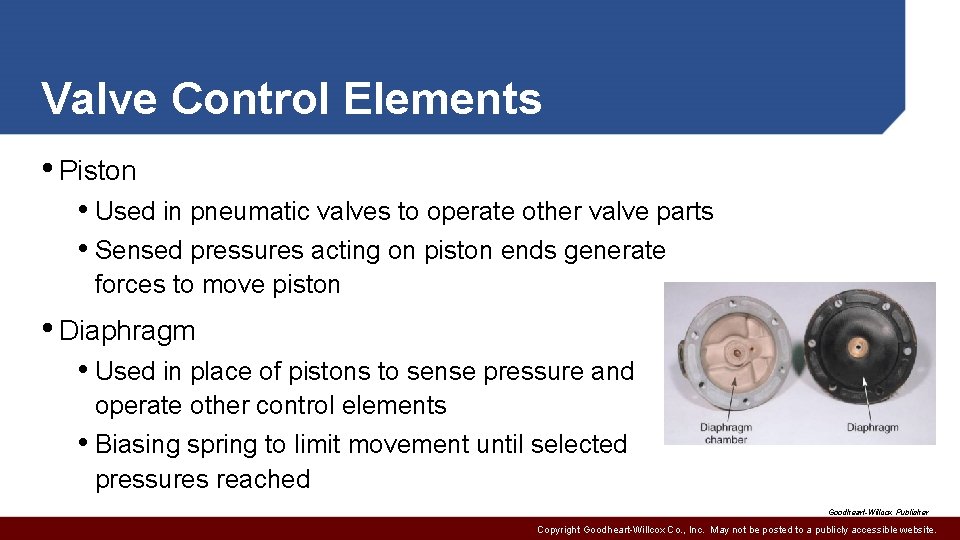 Valve Control Elements

• Piston

• Used in pneumatic valves to operate other valve parts

• Sensed pressures acting on piston ends generate forces to move piston

• Diaphragm

• Used in place of pistons to sense pressure and operate other control elements

• Biasing spring to limit movement until selected pressures reached

Diaphragm chamber

Diaphragm

Goodheart-Willcox Publisher

Copyright Goodheart-Willcox Co., Inc. May not be posted to a publicly accessible website.